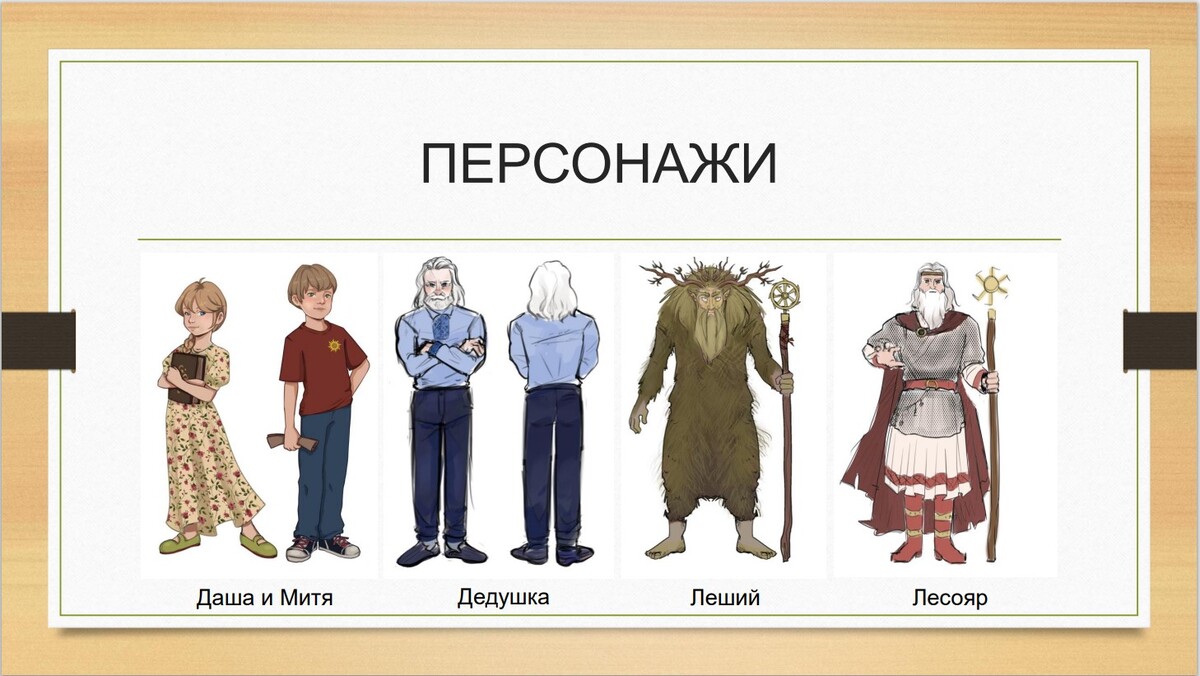 ПЕРСОНАЖИ

Даша и Митя

Дедушка

Леший

Лесояр